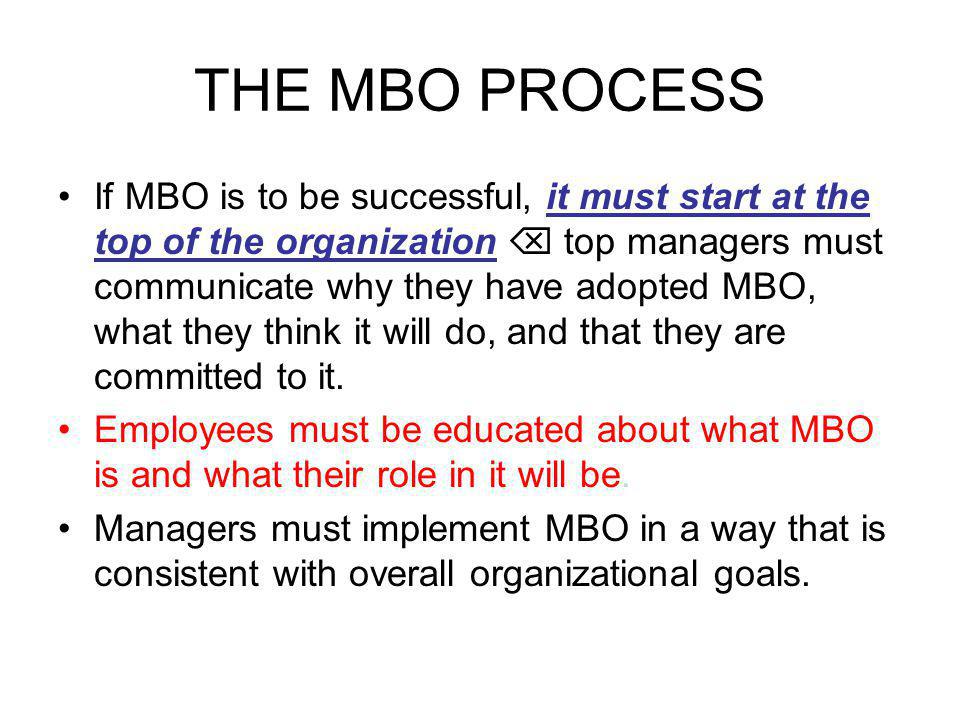 THE MBO PROCESS

• If MBO is to be successful, it must start at the top of the organization ⌫ top managers must communicate why they have adopted MBO, what they think it will do, and that they are committed to it.

• Employees must be educated about what MBO is and what their role in it will be.

• Managers must implement MBO in a way that is consistent with overall organizational goals.